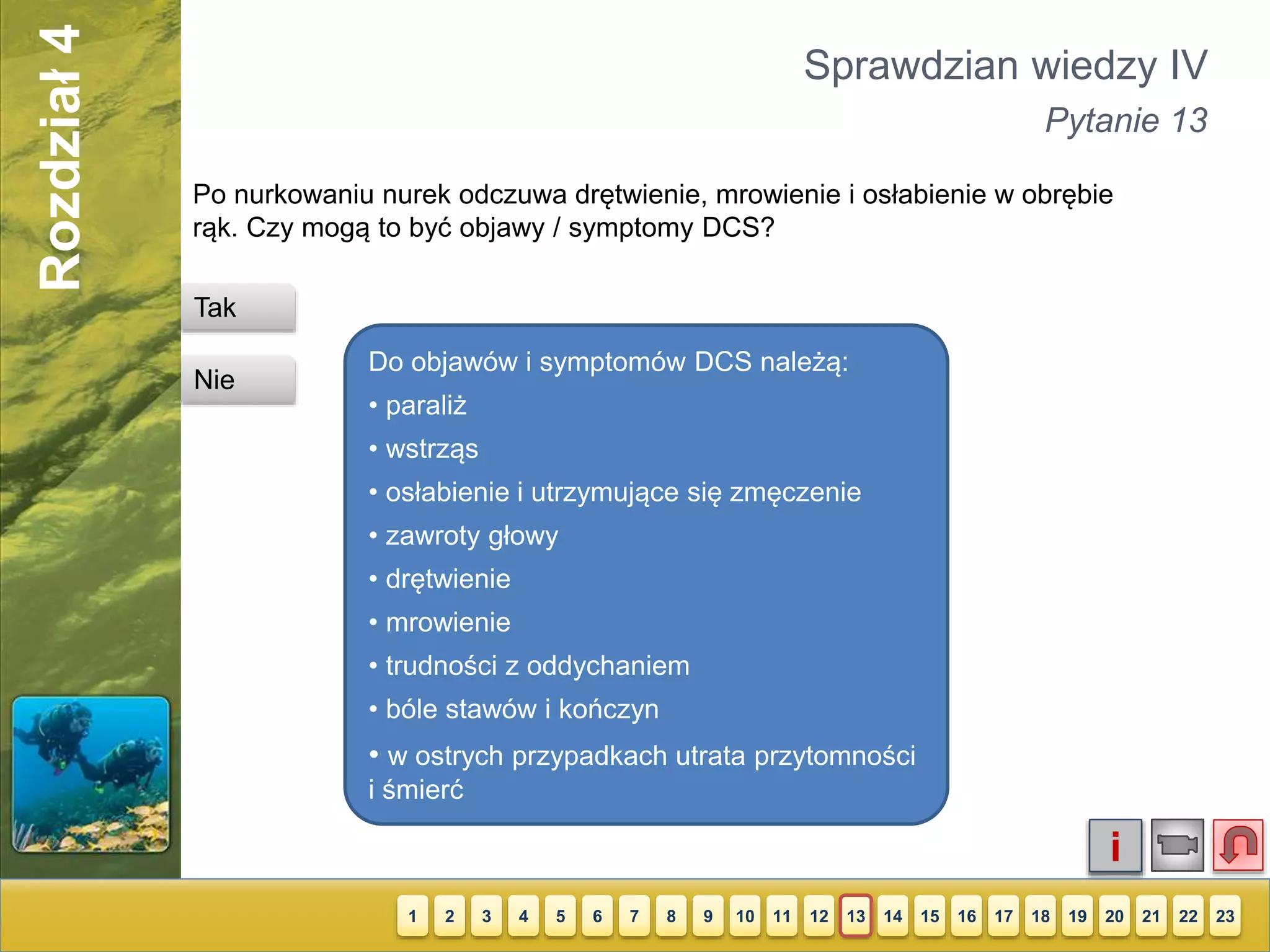 Rozdział 4

Sprawdzian wiedzy IV

Pytanie 13

Po nurkowaniu nurek odczuwa drętwienie, mrowienie i osłabienie w obrębie rąk. Czy mogą to być objawy / symptomy DCS?

Tak

Nie

Do objawów i symptomów DCS należą:
• paraliż
• wstrząs
• osłabienie i utrzymujące się zmęczenie
• zawroty głowy
• drętwienie
• mrowienie
• trudności z oddychaniem
• bóle stawów i kończyn
• w ostrych przypadkach utrata przytomności i śmierć

i

1 2 3 4 5 6 7 8 9 10 11 12 13 14 15 16 17 18 19 20 21 22 23